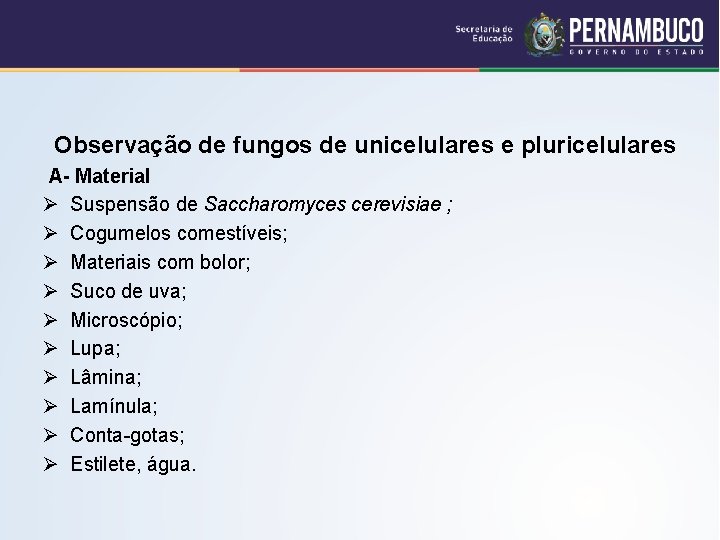 Secretaria de Educação PERNAMBUCO GOVERNO DO ESTADO

Observação de fungos de unicelulares e pluricelulares

A- Material

➢ Suspensão de Saccharomyces cerevisiae ;
➢ Cogumelos comestíveis;
➢ Materiais com bolor;
➢ Suco de uva;
➢ Microscópio;
➢ Lupa;
➢ Lâmina;
➢ Lamínula;
➢ Conta-gotas;
➢ Estilete, água.